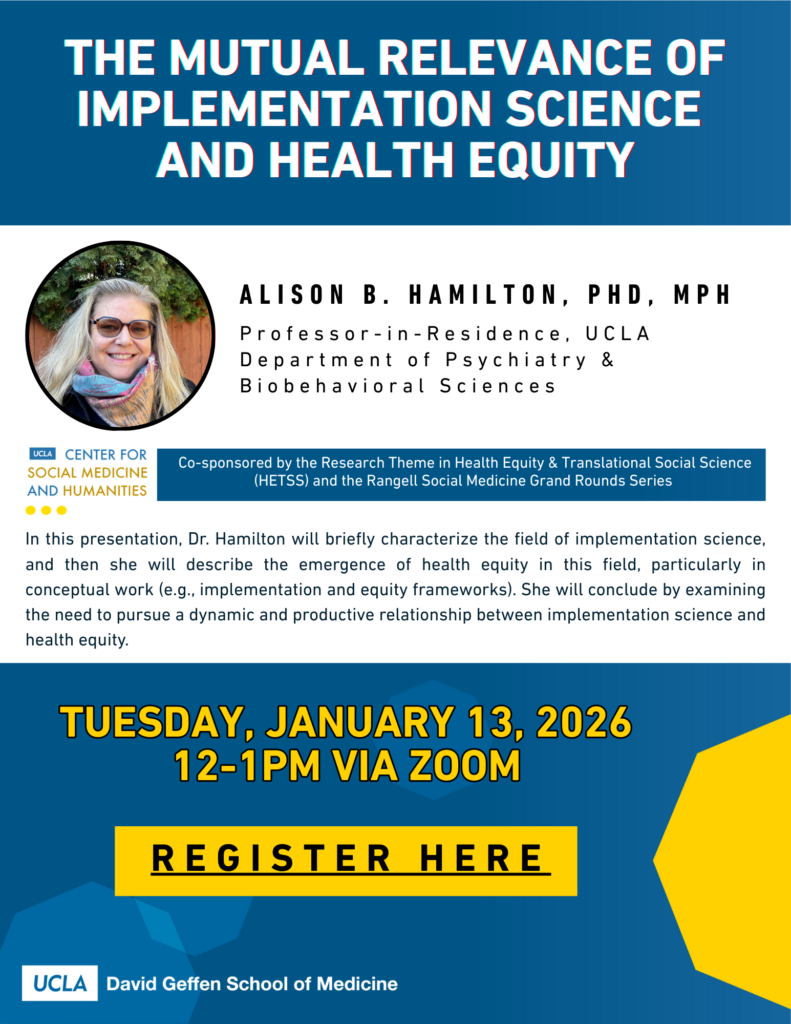 THE MUTUAL RELEVANCE OF IMPLEMENTATION SCIENCE AND HEALTH EQUITY

ALISON B. HAMILTON, PHD, MPH

Professor-in-Residence, UCLA Department of Psychiatry & Biobehavioral Sciences

UCLA CENTER FOR SOCIAL MEDICINE AND HUMANITIES

Co-sponsored by the Research Theme in Health Equity & Translational Social Science (HETSS) and the Rangell Social Medicine Grand Rounds Series

In this presentation, Dr. Hamilton will briefly characterize the field of implementation science, and then she will describe the emergence of health equity in this field, particularly in conceptual work (e.g., implementation and equity frameworks). She will conclude by examining the need to pursue a dynamic and productive relationship between implementation science and health equity.

TUESDAY, JANUARY 13, 2026
12-1PM VIA ZOOM

REGISTER HERE

UCLA David Geffen School of Medicine